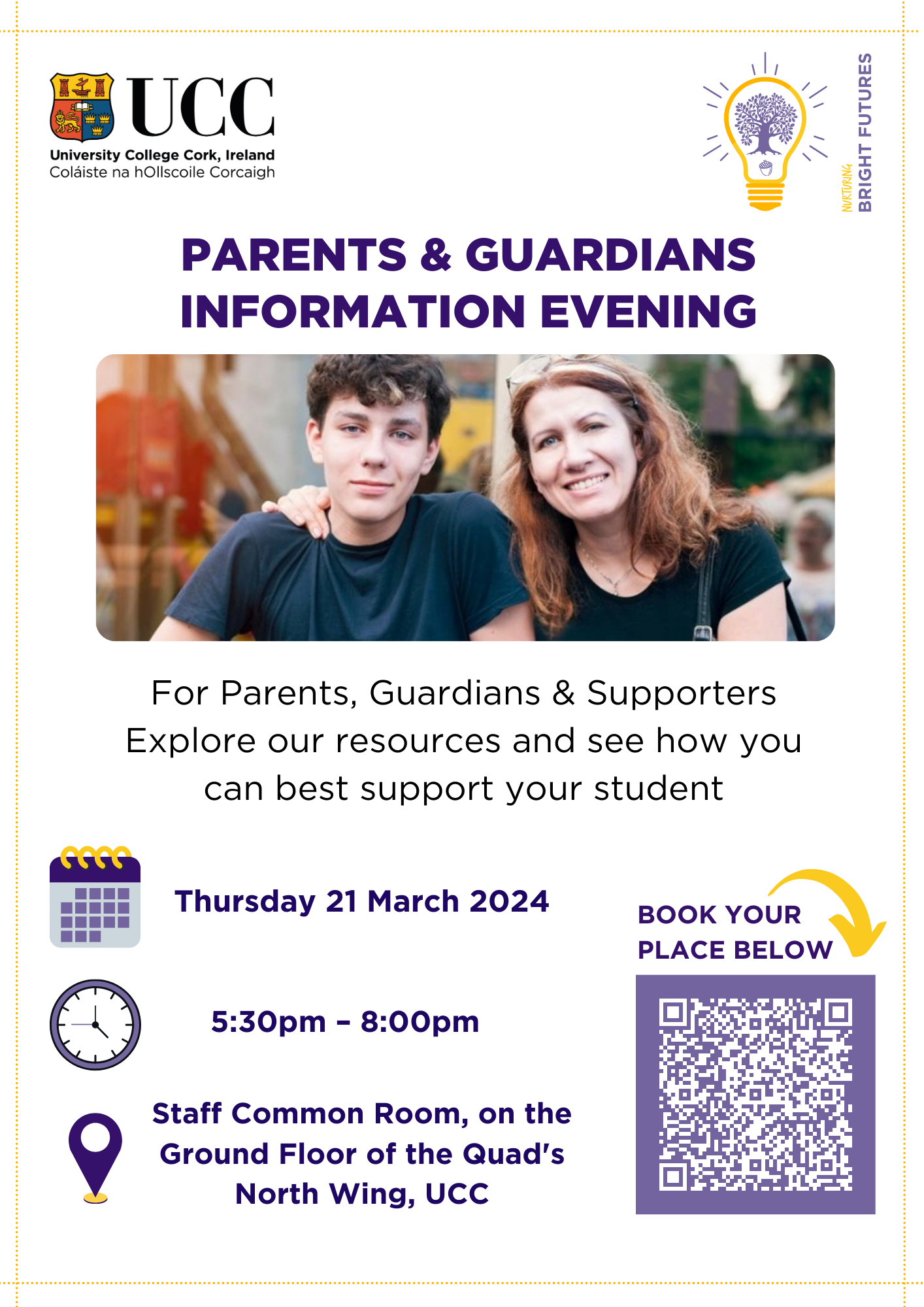 UCC
University College Cork, Ireland
Coláiste na hOllscoile Corcaigh

NURTURING BRIGHT FUTURES

PARENTS & GUARDIANS INFORMATION EVENING

For Parents, Guardians & Supporters
Explore our resources and see how you can best support your student

Thursday 21 March 2024

5:30pm – 8:00pm

Staff Common Room, on the Ground Floor of the Quad's North Wing, UCC

BOOK YOUR PLACE BELOW